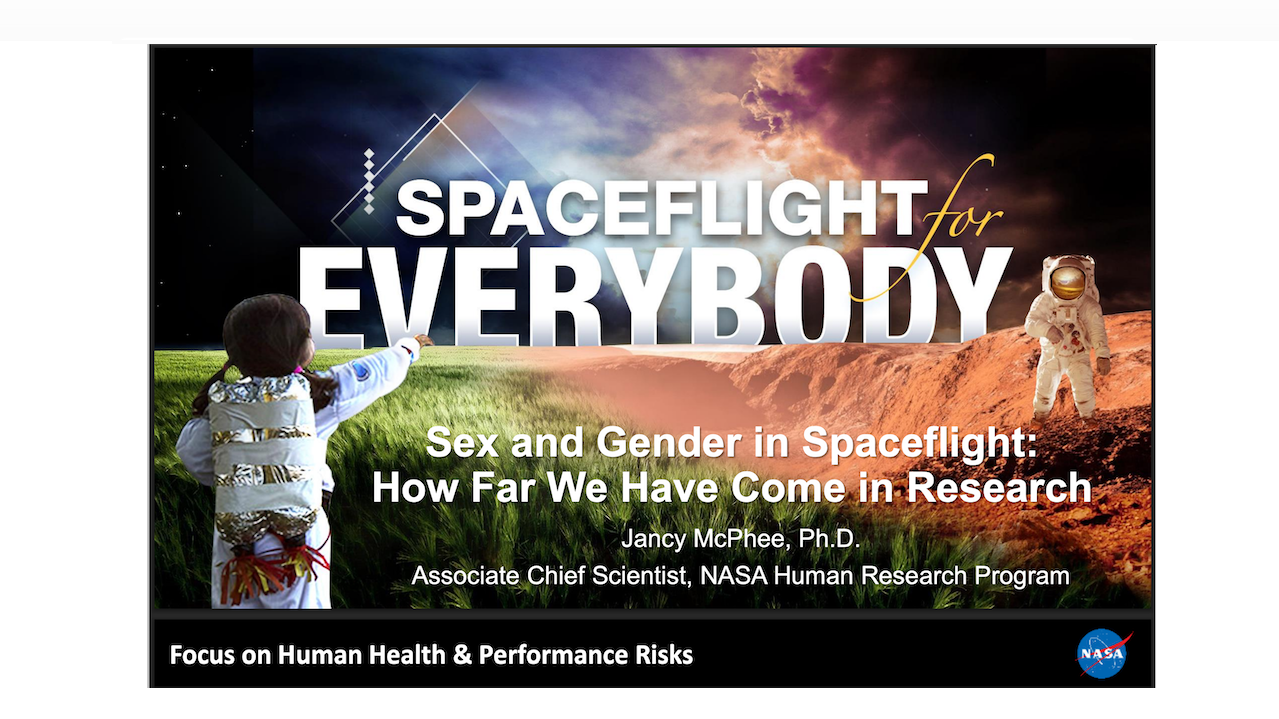 SPACEFLIGHT for EVERYBODY

Sex and Gender in Spaceflight: How Far We Have Come in Research

Jancy McPhee, Ph.D.

Associate Chief Scientist, NASA Human Research Program

Focus on Human Health & Performance Risks

NASA